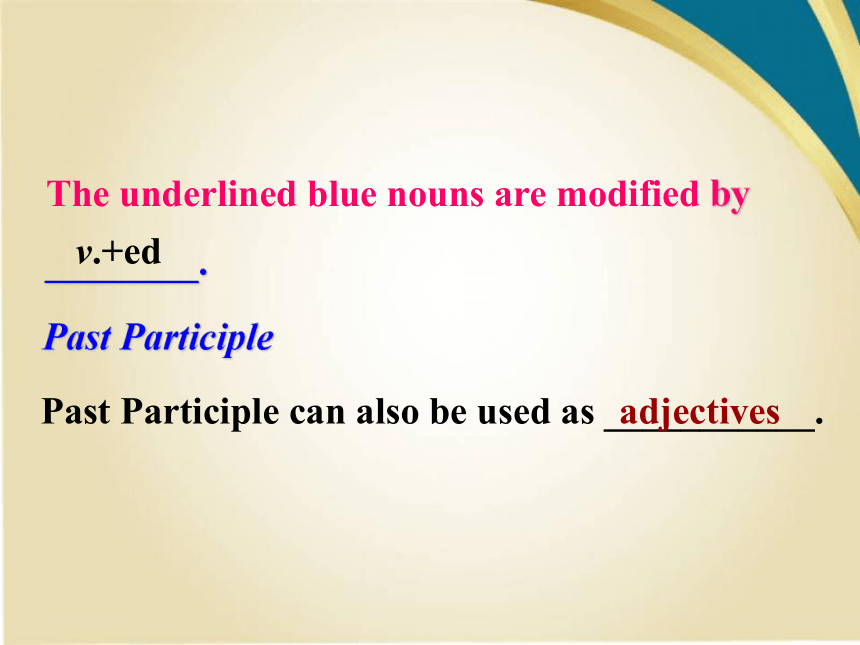 The underlined blue nouns are modified by

v.+ed.

Past Participle

Past Participle can also be used as adjectives.